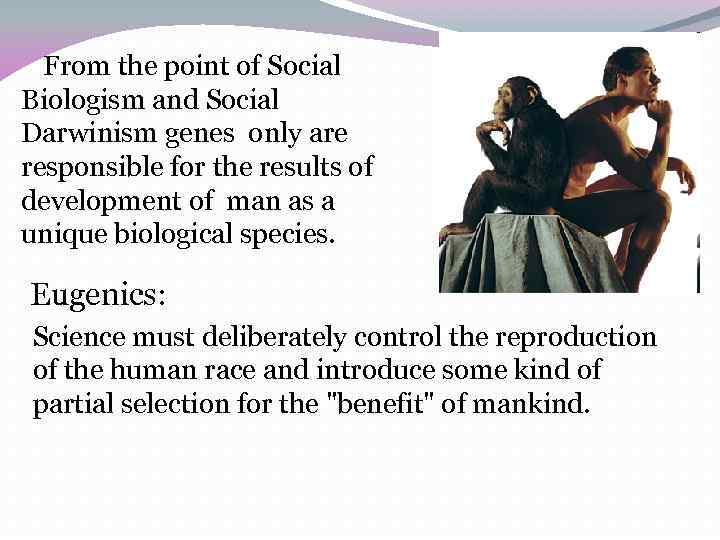 From the point of Social Biologism and Social Darwinism genes only are responsible for the results of development of man as a unique biological species.

Eugenics:

Science must deliberately control the reproduction of the human race and introduce some kind of partial selection for the "benefit" of mankind.